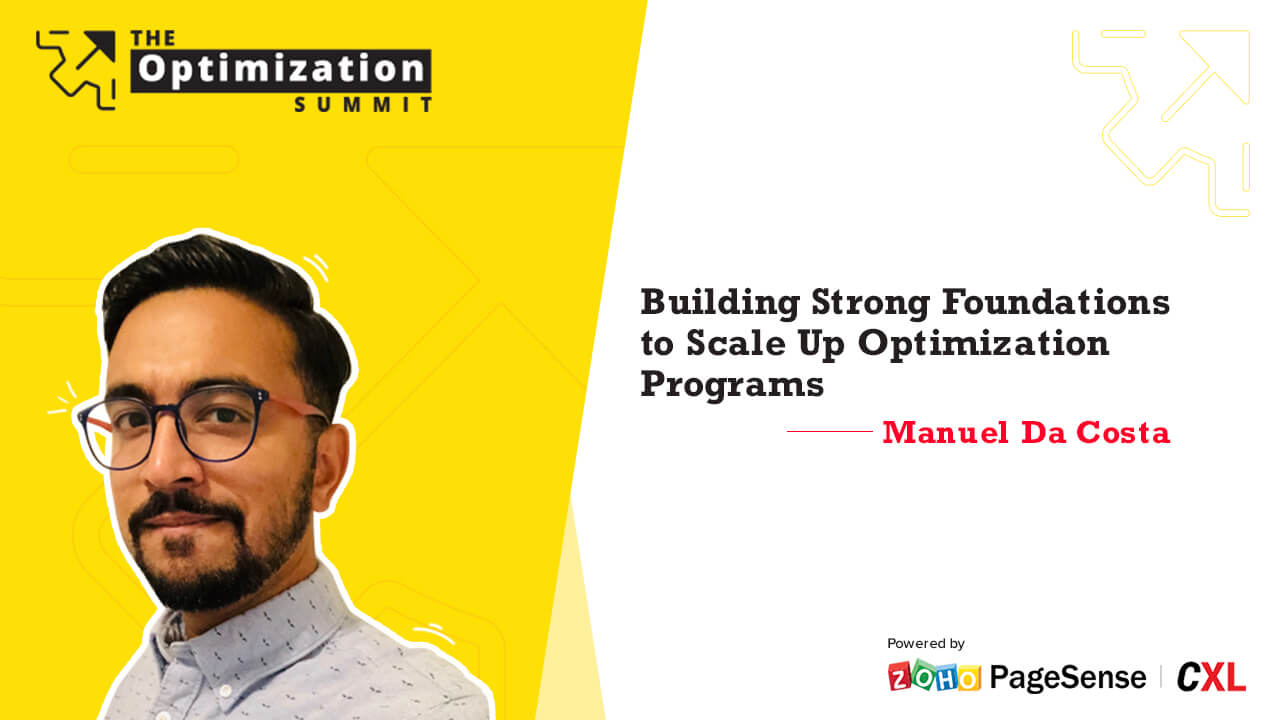 THE
Optimization
SUMMIT

Building Strong Foundations to Scale Up Optimization Programs

Manuel Da Costa

Powered by
ZOHO PageSense | CXL